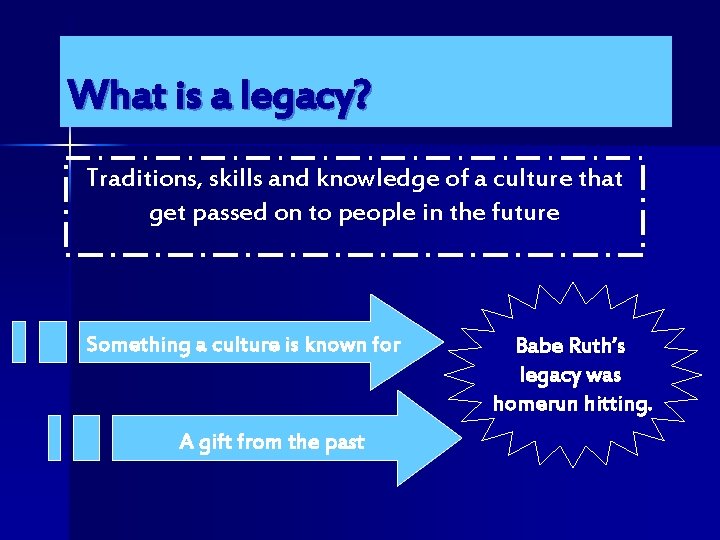 What is a legacy?

Traditions, skills and knowledge of a culture that get passed on to people in the future

Something a culture is known for

A gift from the past

Babe Ruth's legacy was homerun hitting.